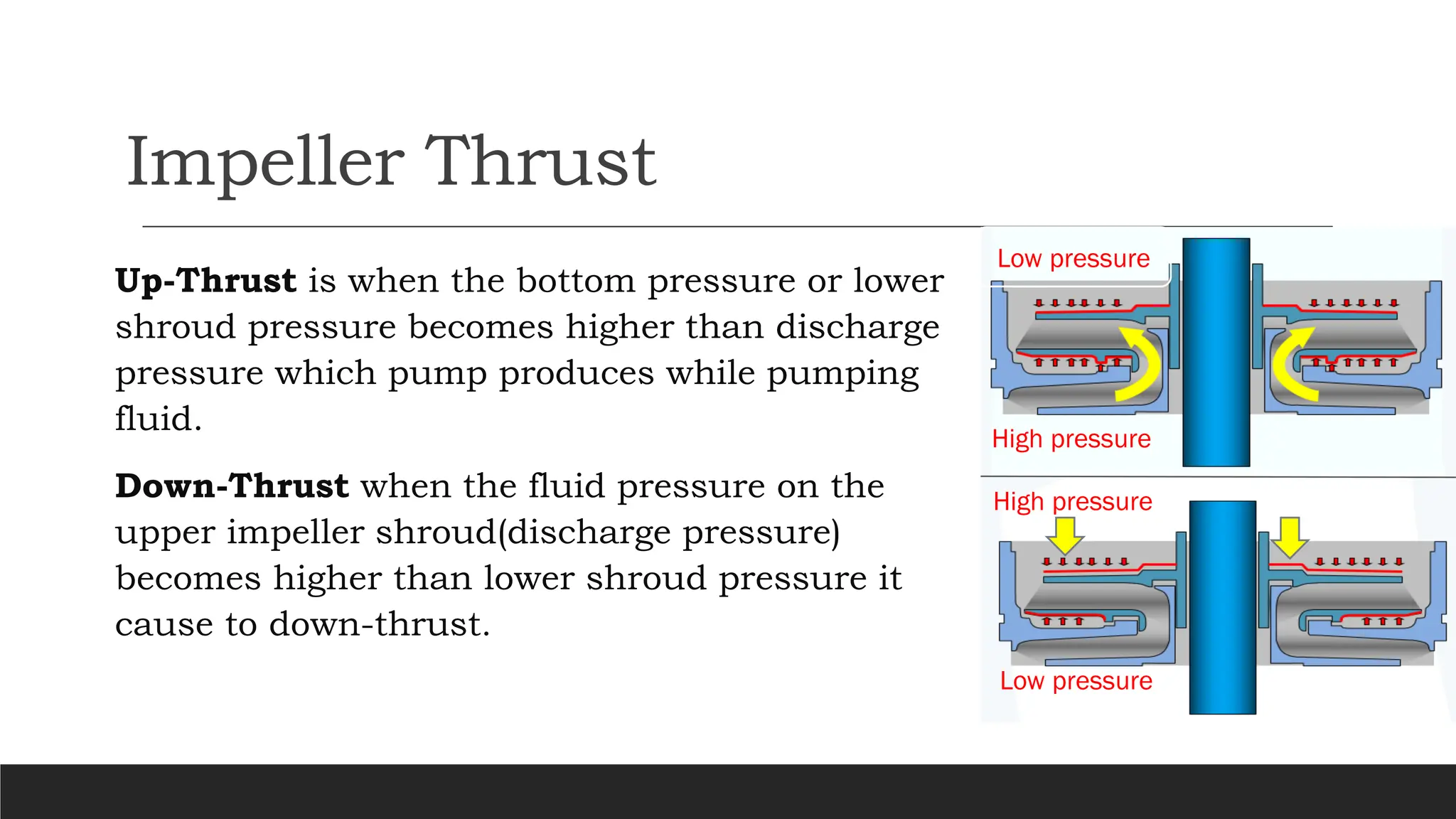 Impeller Thrust

Up-Thrust is when the bottom pressure or lower shroud pressure becomes higher than discharge pressure which pump produces while pumping fluid.

Down-Thrust when the fluid pressure on the upper impeller shroud(discharge pressure) becomes higher than lower shroud pressure it cause to down-thrust.

Low pressure

High pressure

High pressure

Low pressure